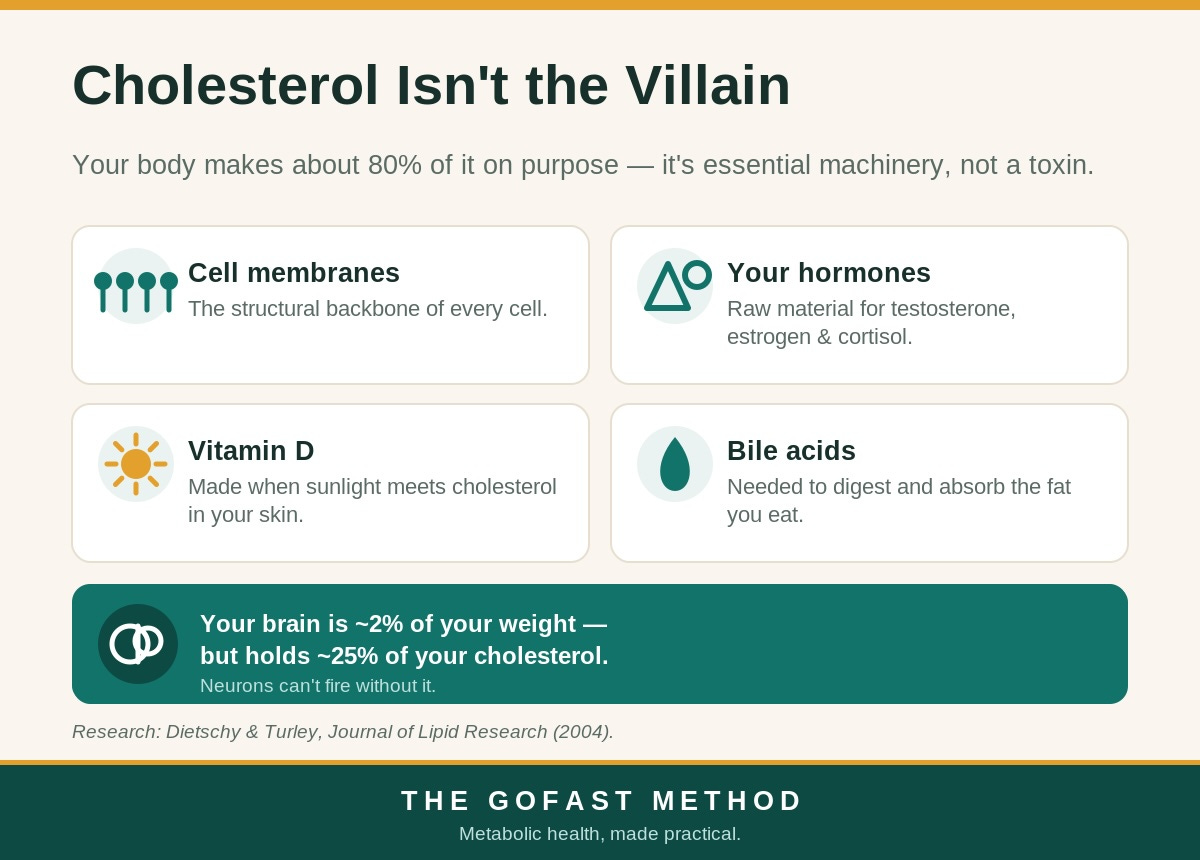 Cholesterol Isn't the Villain

Your body makes about 80% of it on purpose — it's essential machinery, not a toxin.

Cell membranes
The structural backbone of every cell.

Your hormones
Raw material for testosterone, estrogen & cortisol.

Vitamin D
Made when sunlight meets cholesterol in your skin.

Bile acids
Needed to digest and absorb the fat you eat.

Your brain is ~2% of your weight — but holds ~25% of your cholesterol.
Neurons can't fire without it.

Research: Dietschy & Turley, Journal of Lipid Research (2004).

THE GOFAST METHOD
Metabolic health, made practical.